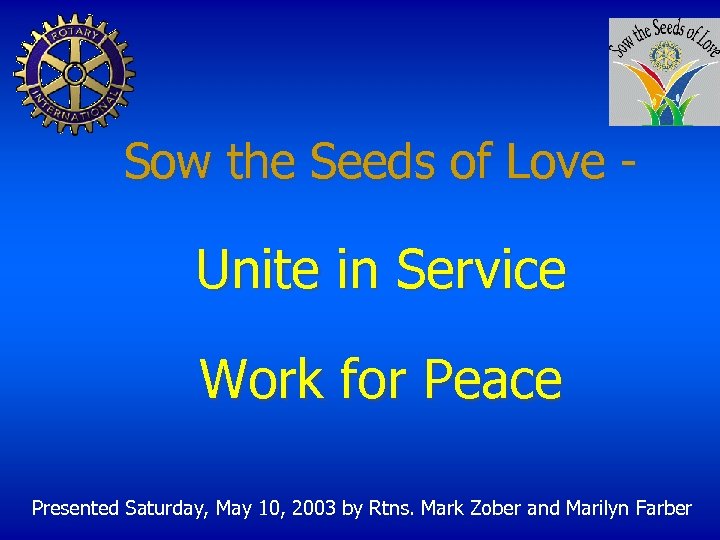 ROTARY INTERNATIONAL

Sow the Seeds of Love

Sow the Seeds of Love -

Unite in Service

Work for Peace

Presented Saturday, May 10, 2003 by Rtns. Mark Zober and Marilyn Farber